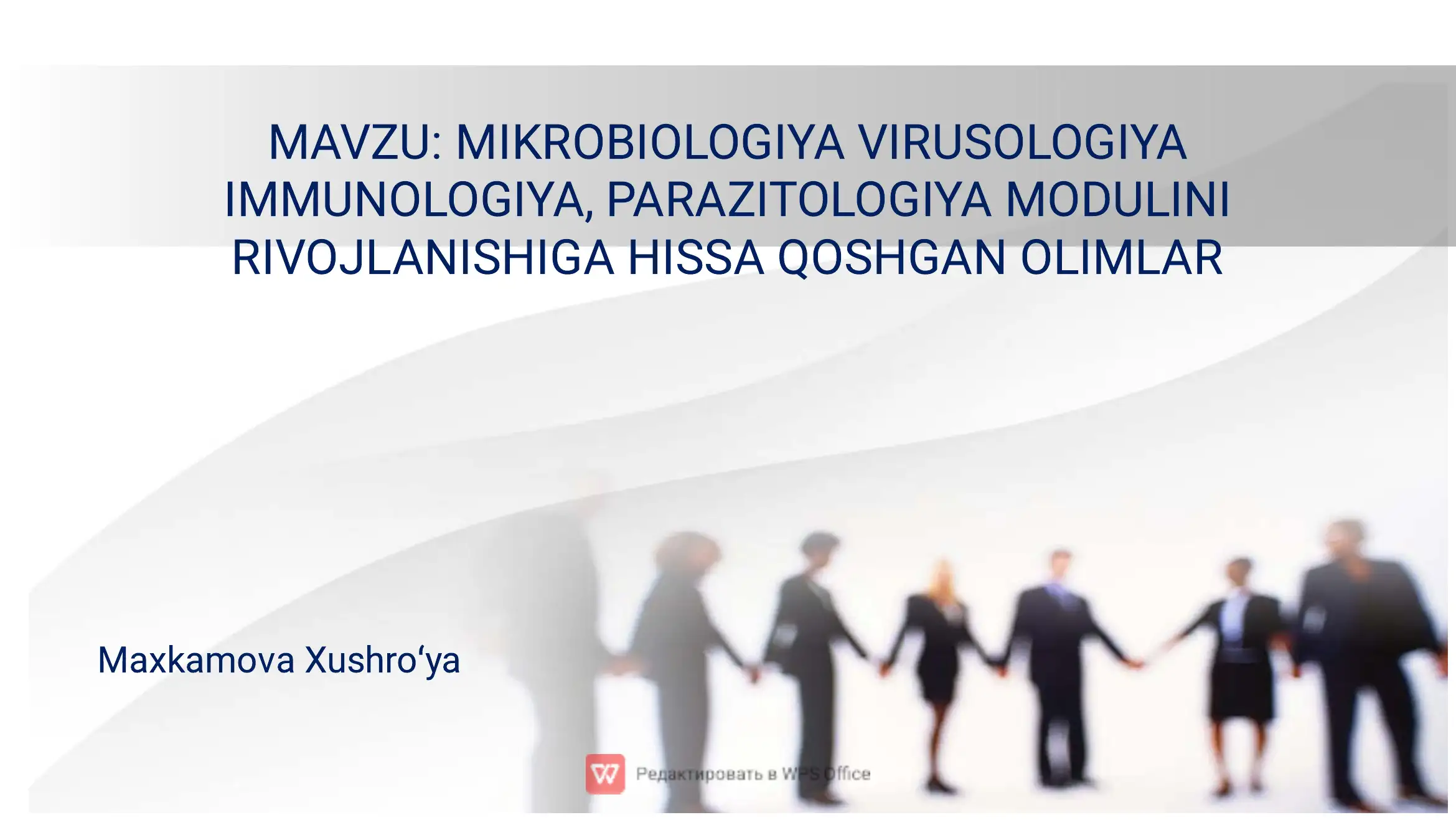 MAVZU: MIKROBIOLOGIYA VIRUSOLOGIYA IMMUNOLOGIYA, PARAZITOLOGIYA MODULINI RIVOJLANISHIGA HISSA QOSHGAN OLIMLAR

Maxkamova Xushro‘ya

Редактировать в WPS Office